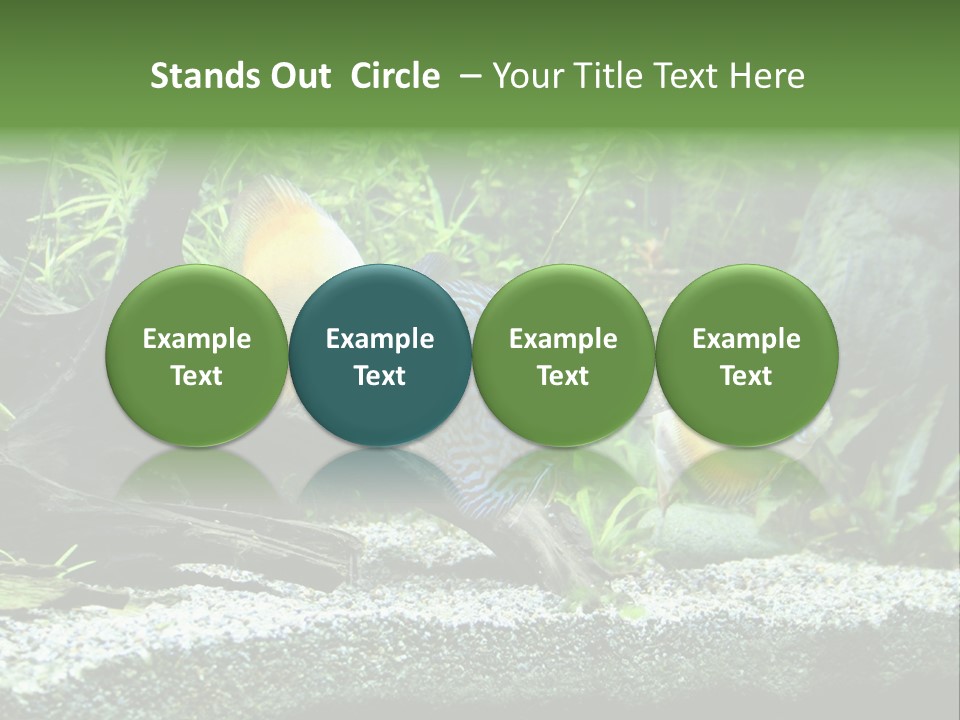 Stands Out Circle – Your Title Text Here

Example Text

Example Text

Example Text

Example Text